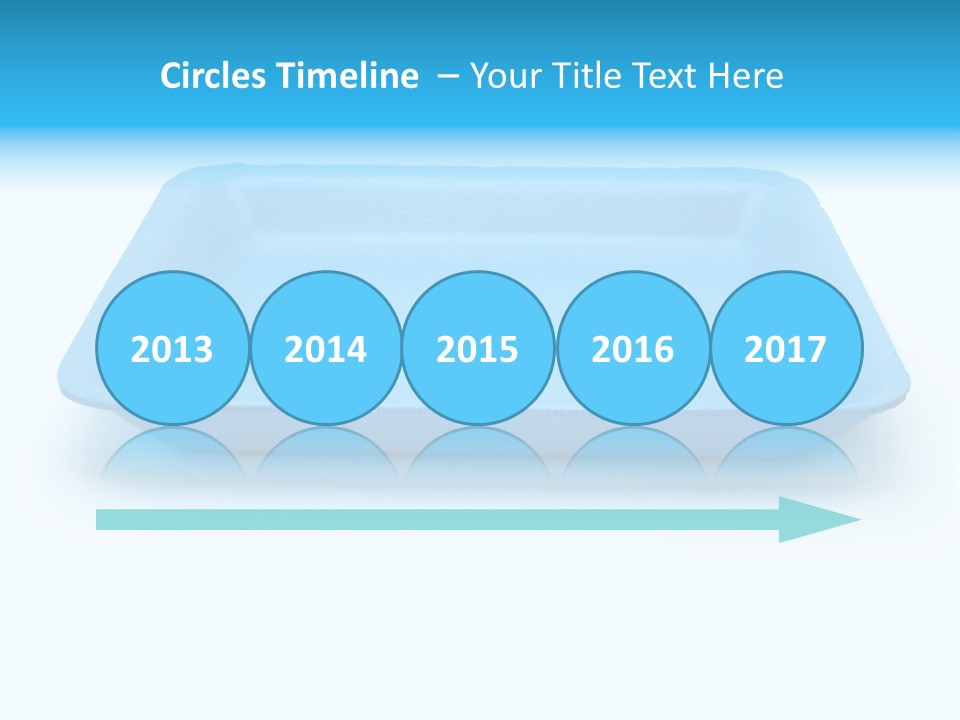 Circles Timeline – Your Title Text Here

2013
2014
2015
2016
2017